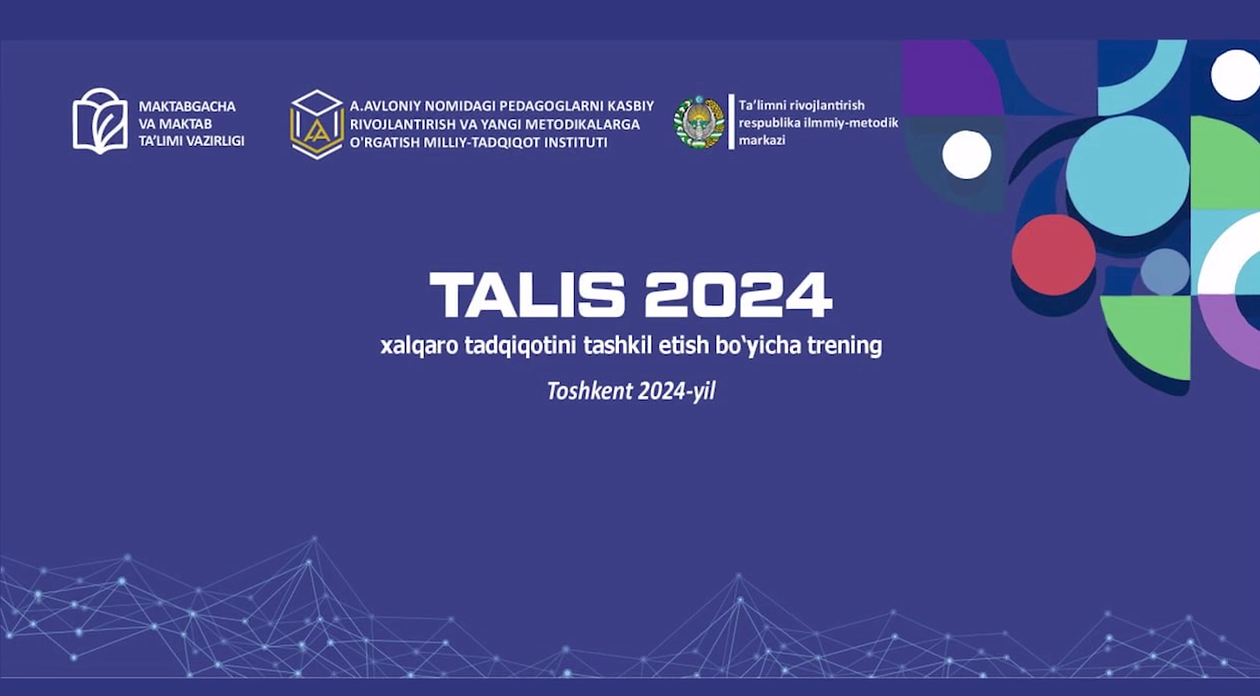 MAKTABGACHA VA MAKTAB TA'LIMI VAZIRLIGI

A.AVLONIY NOMIDAGI PEDAGOGLARNI KASBIY RIVOJLANTIRISH VA YANGI METODIKALARGA O'RGATISH MILLIY-TADQIQOT INSTITUTI

Ta'limni rivojlantirish respublika ilmmiy-metodik markazi

TALIS 2024

xalqaro tadqiqotini tashkil etish bo'yicha trening

Toshkent 2024-yil